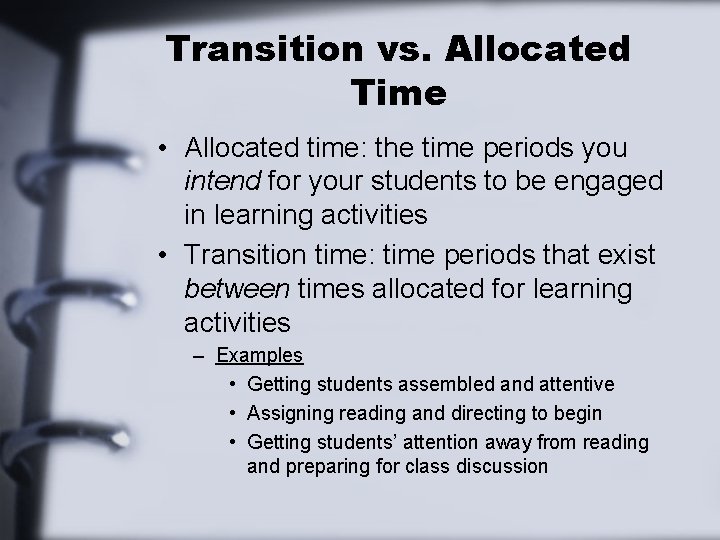 Transition vs. Allocated Time

• Allocated time: the time periods you intend for your students to be engaged in learning activities

• Transition time: time periods that exist between times allocated for learning activities

– Examples

• Getting students assembled and attentive

• Assigning reading and directing to begin

• Getting students' attention away from reading and preparing for class discussion